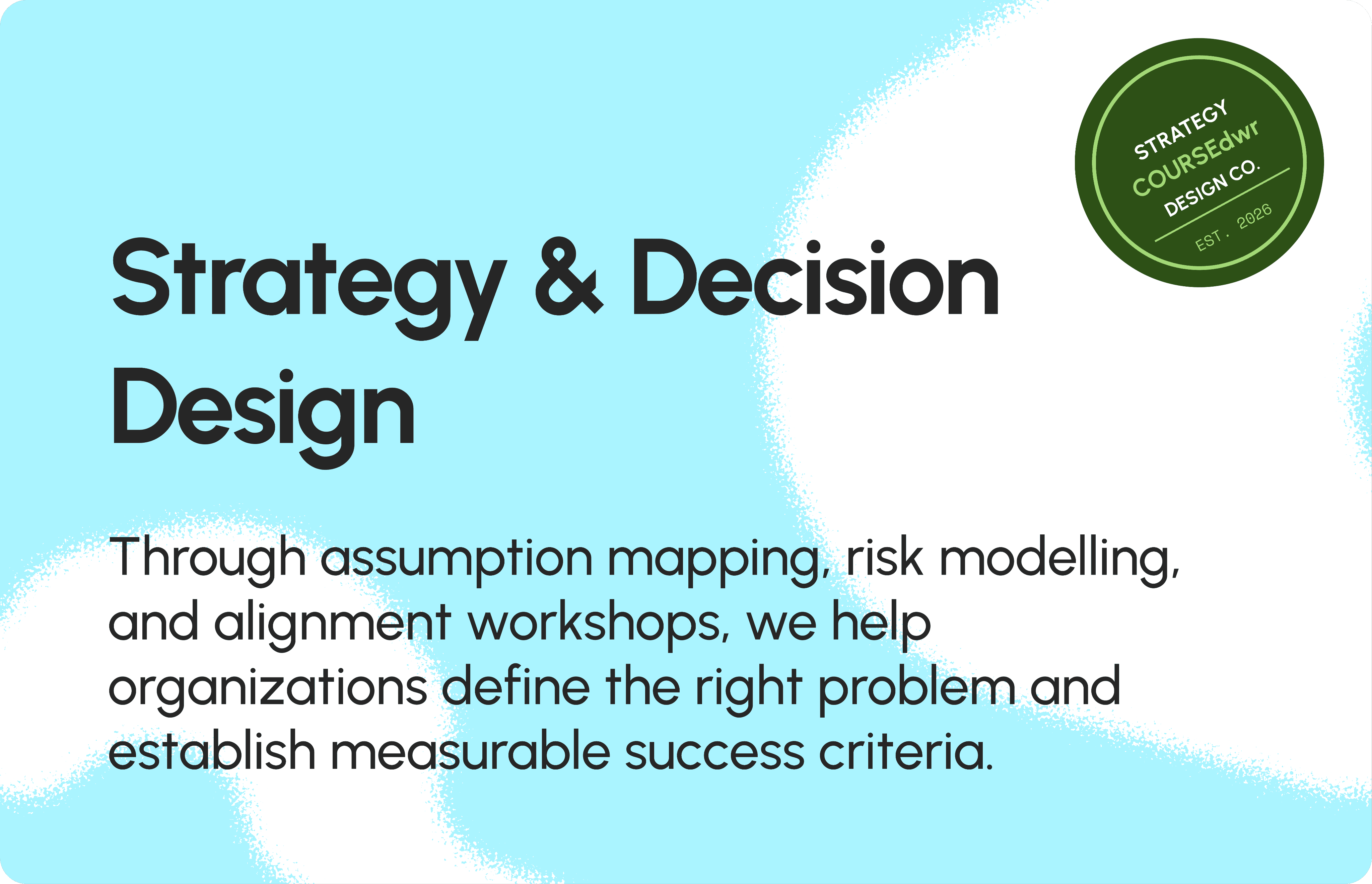 STRATEGY
COURSEdwr
DESIGN CO.
EST. 2026

Strategy & Decision Design

Through assumption mapping, risk modelling, and alignment workshops, we help organizations define the right problem and establish measurable success criteria.